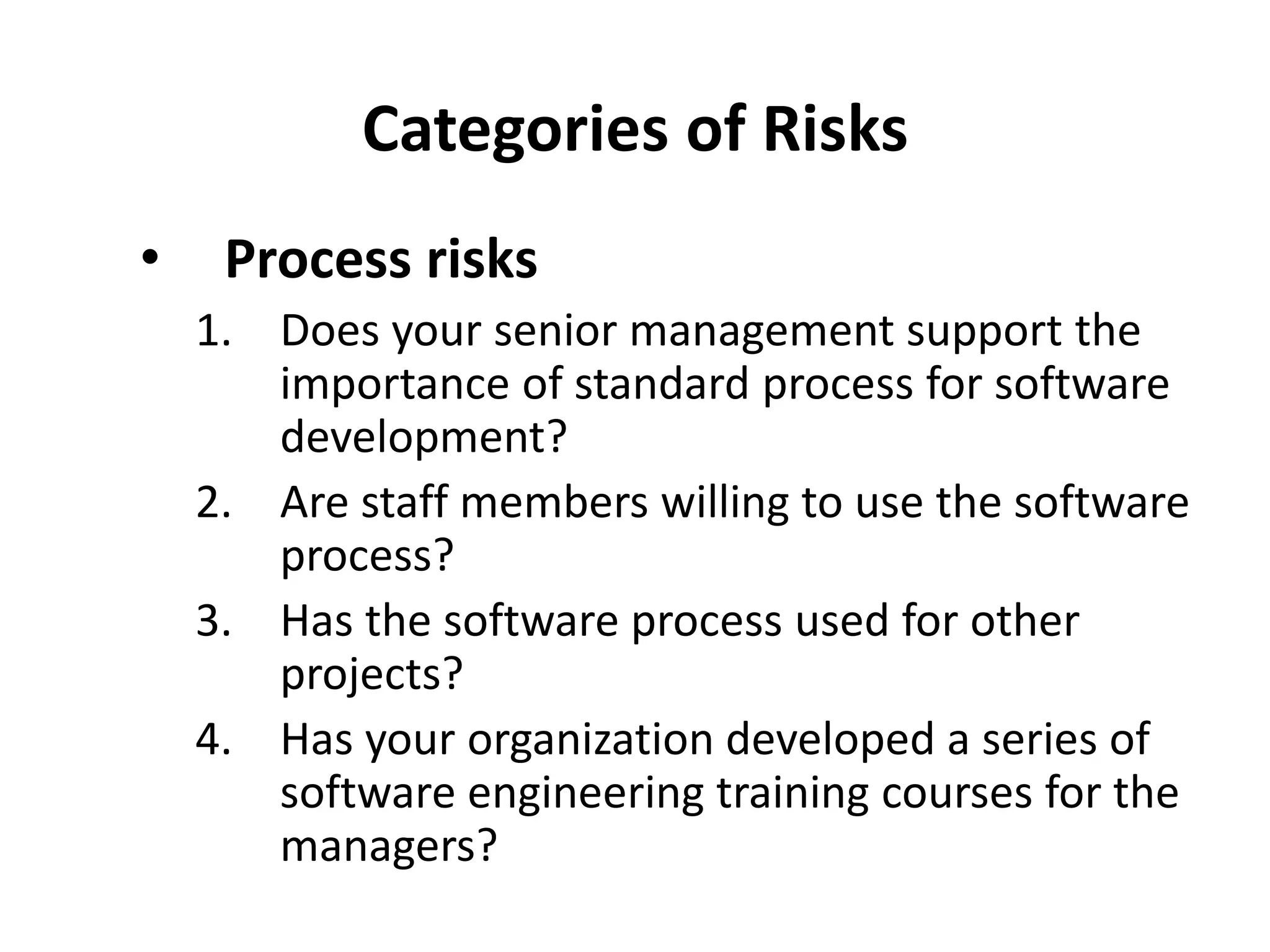 Categories of Risks

• Process risks

1. Does your senior management support the importance of standard process for software development?
2. Are staff members willing to use the software process?
3. Has the software process used for other projects?
4. Has your organization developed a series of software engineering training courses for the managers?